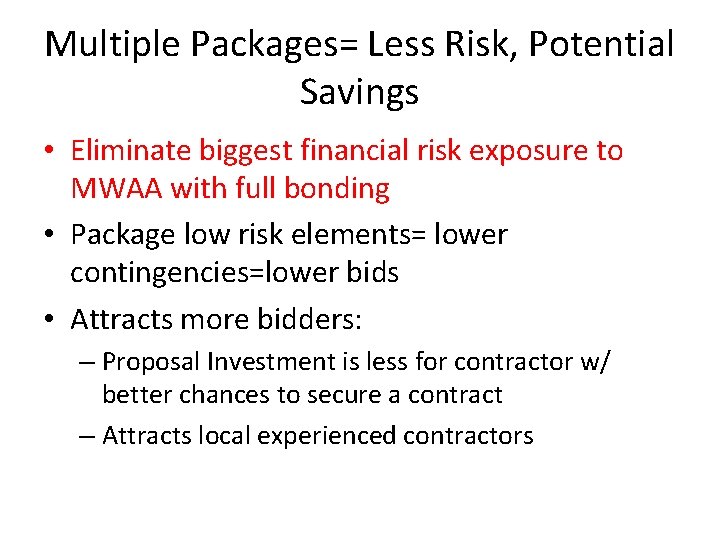 Multiple Packages= Less Risk, Potential Savings

• Eliminate biggest financial risk exposure to MWAA with full bonding

• Package low risk elements= lower contingencies=lower bids

• Attracts more bidders:

– Proposal Investment is less for contractor w/ better chances to secure a contract

– Attracts local experienced contractors